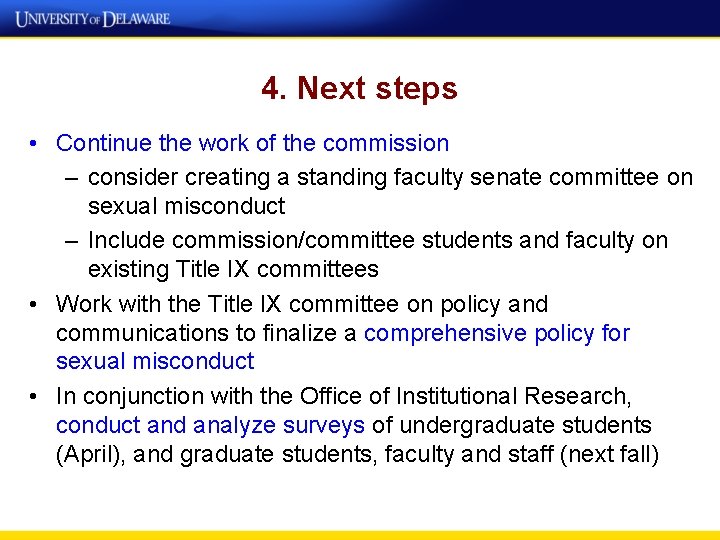 UNIVERSITY OF DELAWARE

4. Next steps

• Continue the work of the commission
– consider creating a standing faculty senate committee on sexual misconduct
– Include commission/committee students and faculty on existing Title IX committees
• Work with the Title IX committee on policy and communications to finalize a comprehensive policy for sexual misconduct
• In conjunction with the Office of Institutional Research, conduct and analyze surveys of undergraduate students (April), and graduate students, faculty and staff (next fall)